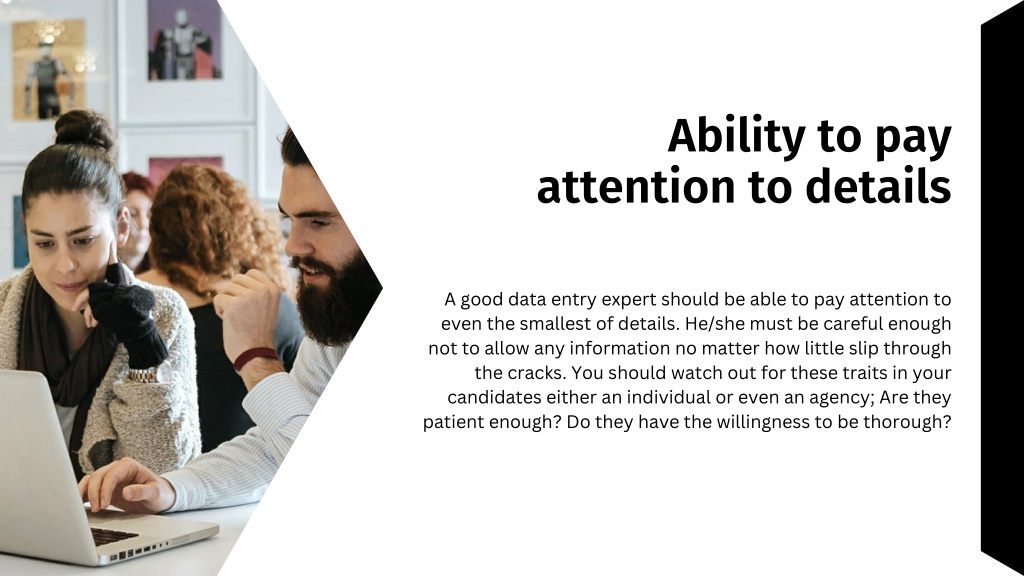 Ability to pay attention to details

A good data entry expert should be able to pay attention to even the smallest of details. He/she must be careful enough not to allow any information no matter how little slip through the cracks. You should watch out for these traits in your candidates either an individual or even an agency; Are they patient enough? Do they have the willingness to be thorough?